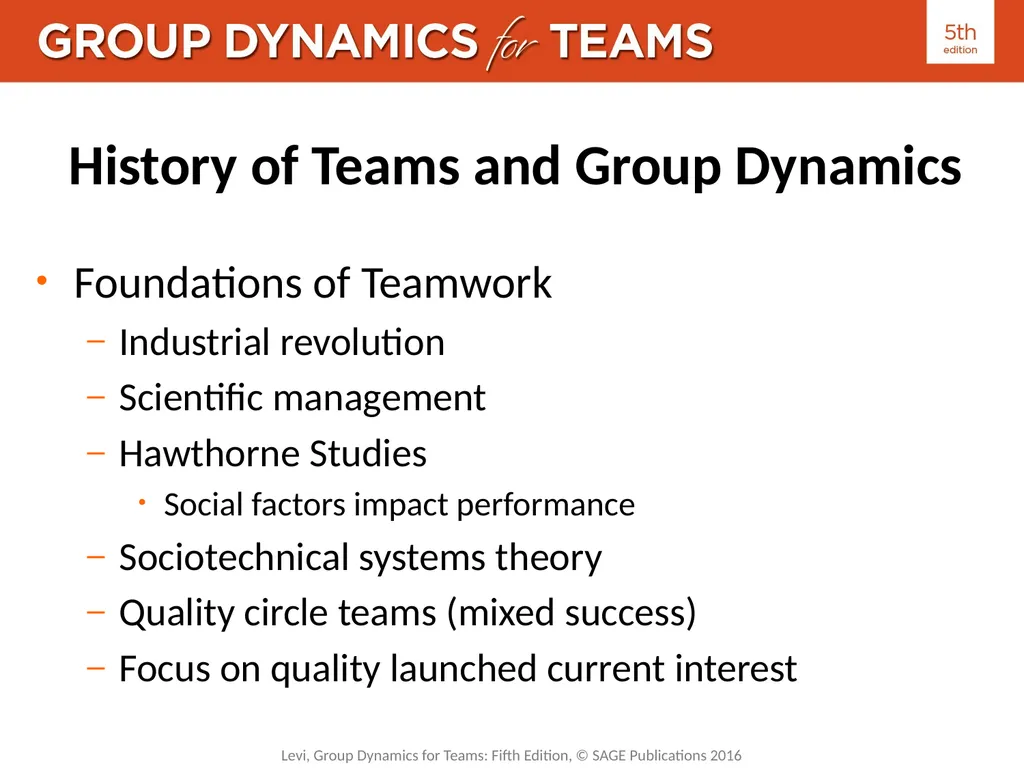 GROUP DYNAMICS for TEAMS

5th edition

History of Teams and Group Dynamics

• Foundations of Teamwork
– Industrial revolution
– Scientific management
– Hawthorne Studies
• Social factors impact performance
– Sociotechnical systems theory
– Quality circle teams (mixed success)
– Focus on quality launched current interest

Levi, Group Dynamics for Teams: Fifth Edition, © SAGE Publications 2016